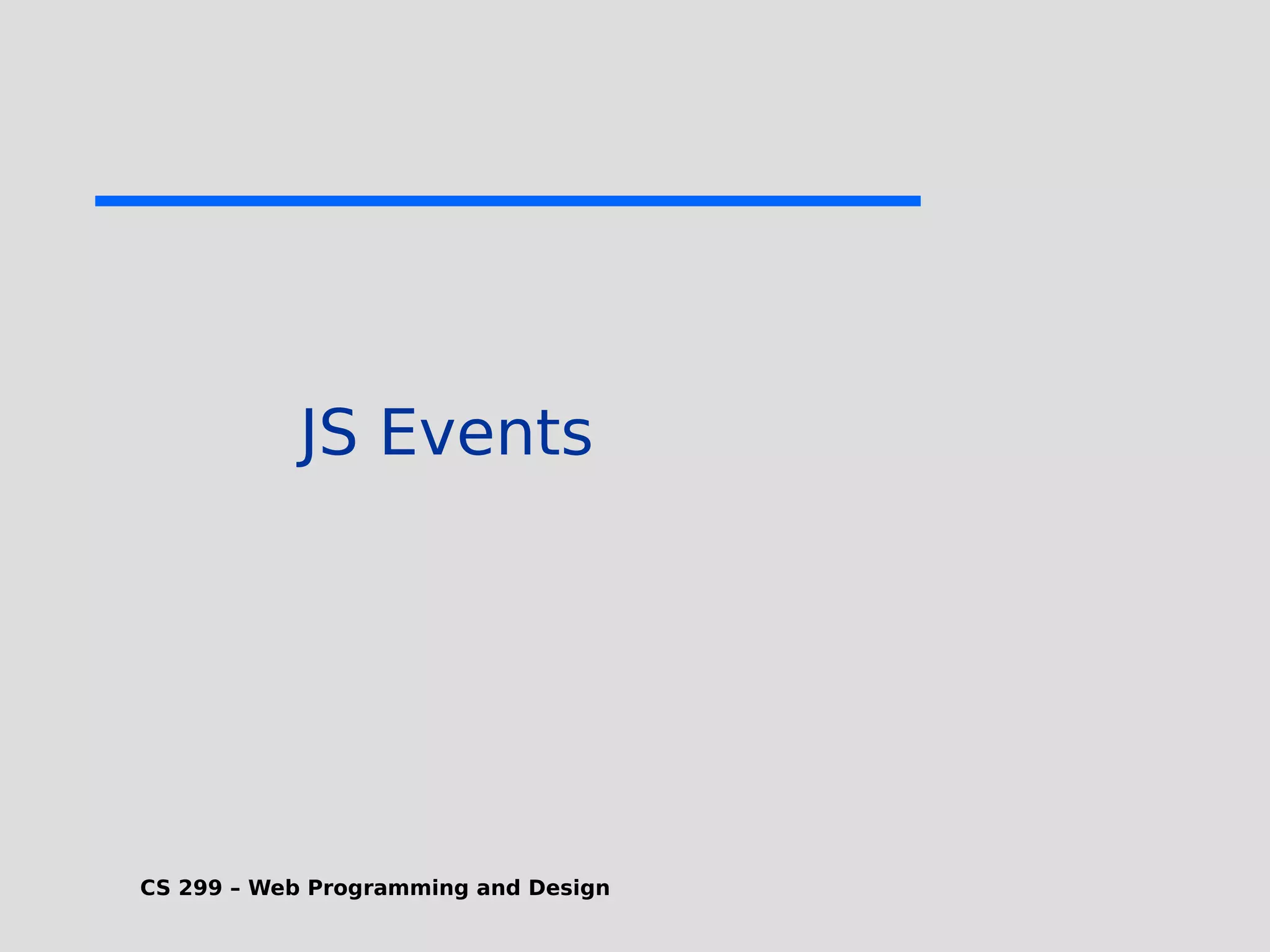 JS Events

CS 299 – Web Programming and Design